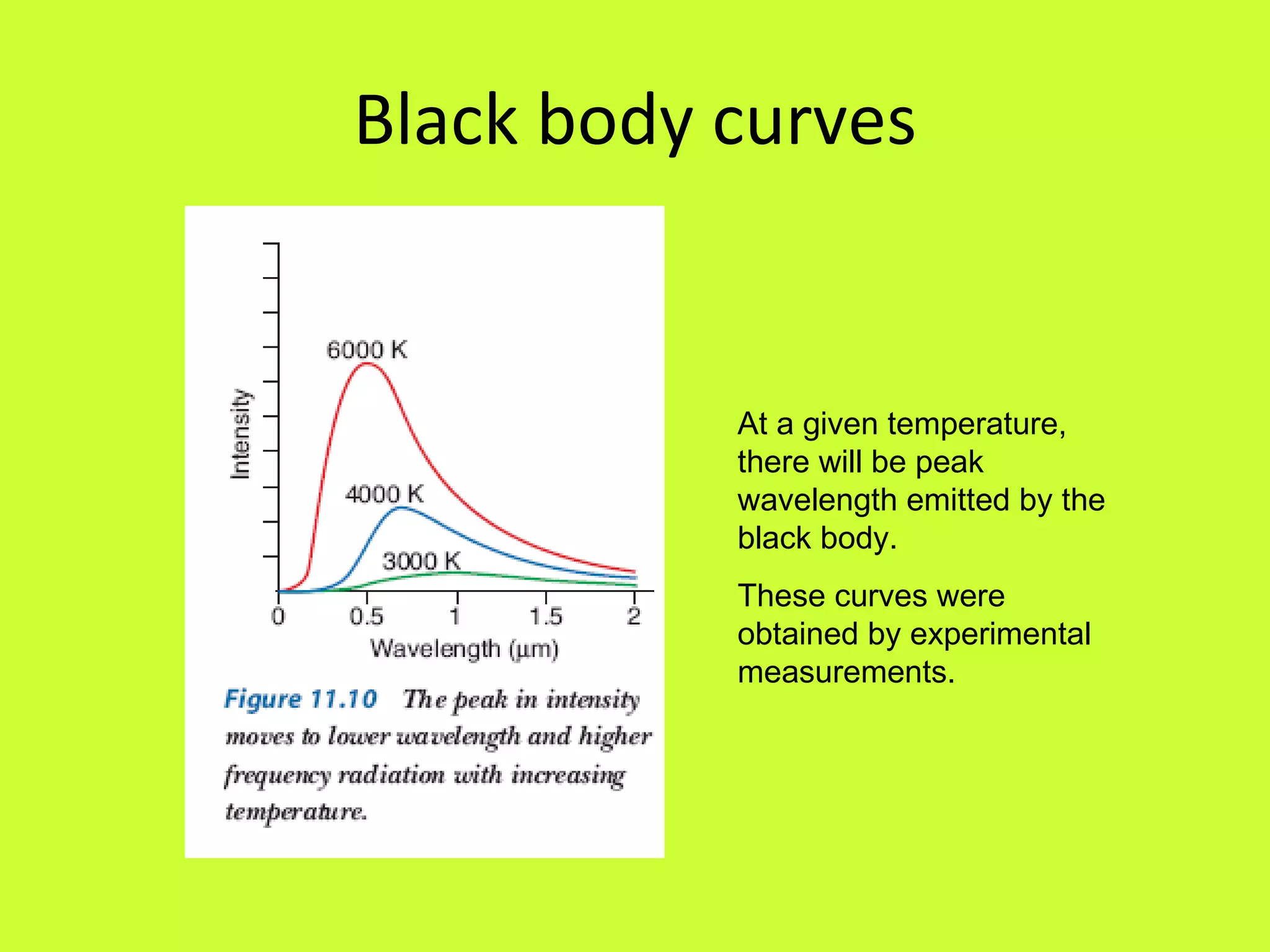 Black body curves

Intensity

6000 K

4000 K

3000 K

0 0.5 1 1.5 2

Wavelength (µm)

Figure 11.10 The peak in intensity moves to lower wavelength and higher frequency radiation with increasing temperature.

At a given temperature, there will be peak wavelength emitted by the black body.

These curves were obtained by experimental measurements.